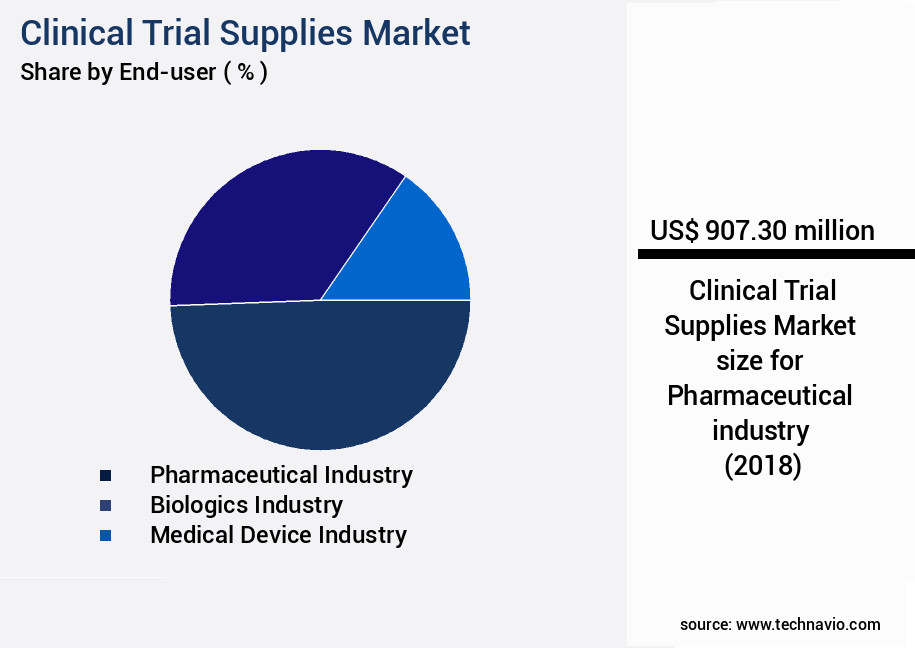 Clinical Trial Supplies Market
Share by End-user ( % )

Pharmaceutical Industry
Biologics Industry
Medical Device Industry

US$ 907.30 million

Clinical Trial Supplies Market size for Pharmaceutical industry (2018)

source: www.technavio.com